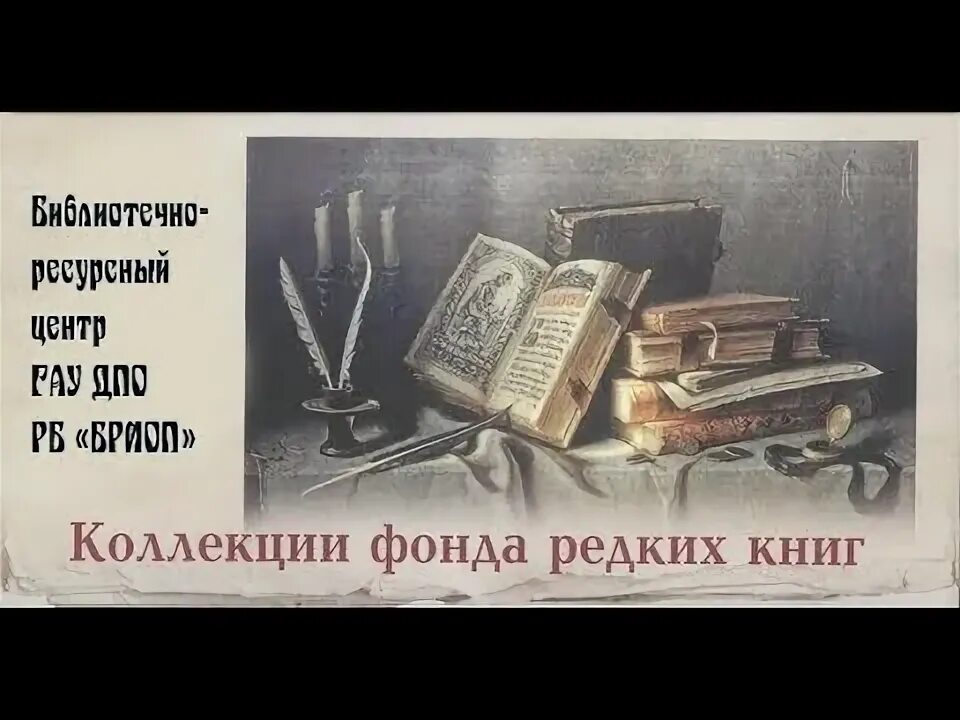 Библиотечно-ресурсный центр ГАУ ДПО РБ «БРИОП»

Коллекции фонда редких книг